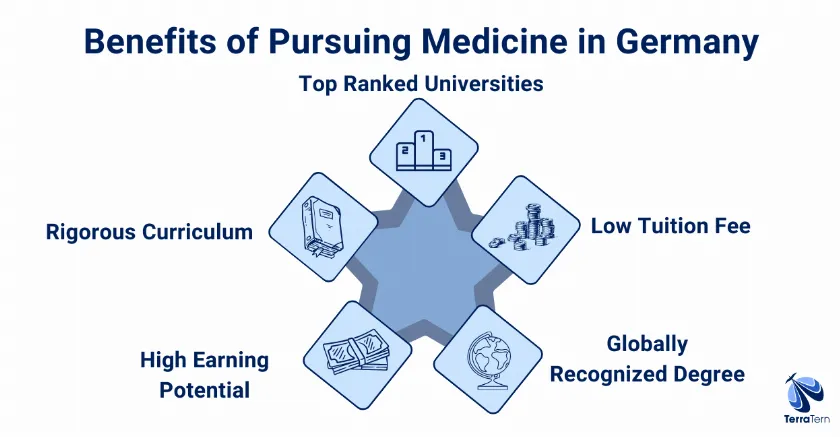 Benefits of Pursuing Medicine in Germany

Top Ranked Universities

2 1 3

Rigorous Curriculum

Low Tuition Fee

High Earning Potential

Globally Recognized Degree

TerraTern